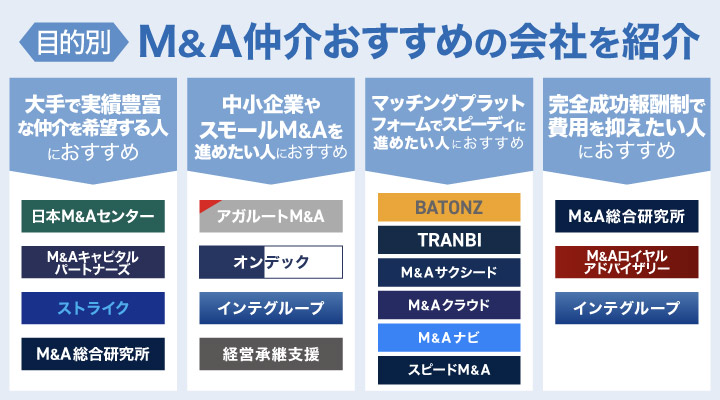 目的別 M&A仲介おすすめの会社を紹介

大手で実績豊富な仲介を希望する人におすすめ

日本M&Aセンター

M&Aキャピタルパートナーズ

ストライク

M&A総合研究所

中小企業やスモールM&Aを進めたい人におすすめ

アガルートM&A

オンデック

インテグループ

経営承継支援

マッチングプラットフォームでスピーディに進めたい人におすすめ

BATONZ

TRANBI

M&Aサクシード

M&Aクラウド

M&Aナビ

スピードM&A

完全成功報酬制で費用を抑えたい人におすすめ

M&A総合研究所

M&Aロイヤルアドバイザリー

インテグループ